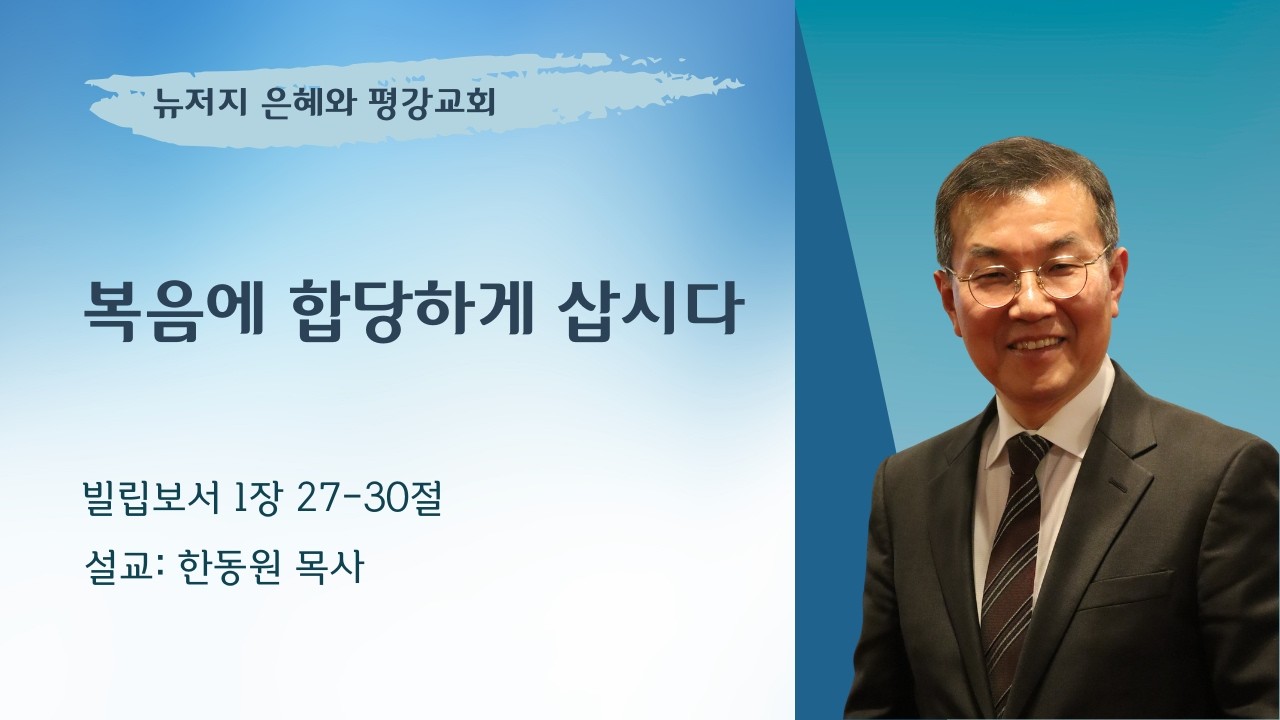 뉴저지 은혜와 평강교회

복음에 합당하게 삽시다

빌립보서 1장 27-30절

설교: 한동원 목사